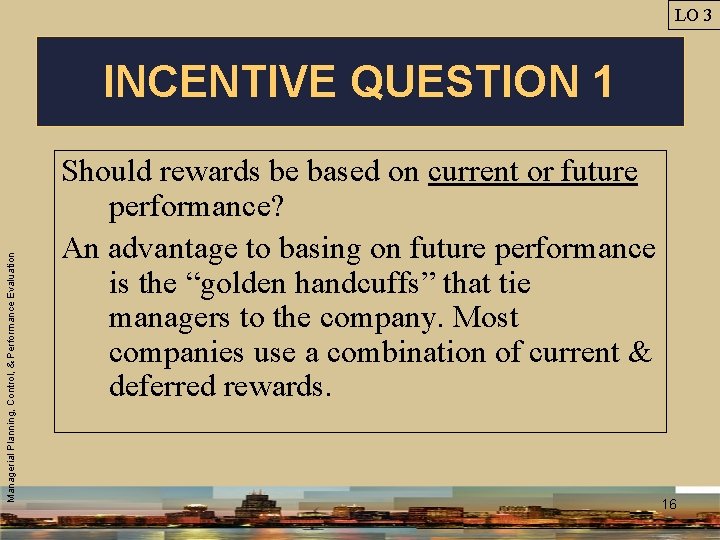 LO 3

INCENTIVE QUESTION 1

Should rewards be based on current or future performance?

An advantage to basing on future performance is the “golden handcuffs” that tie managers to the company. Most companies use a combination of current & deferred rewards.

Managerial Planning, Control, & Performance Evaluation

16